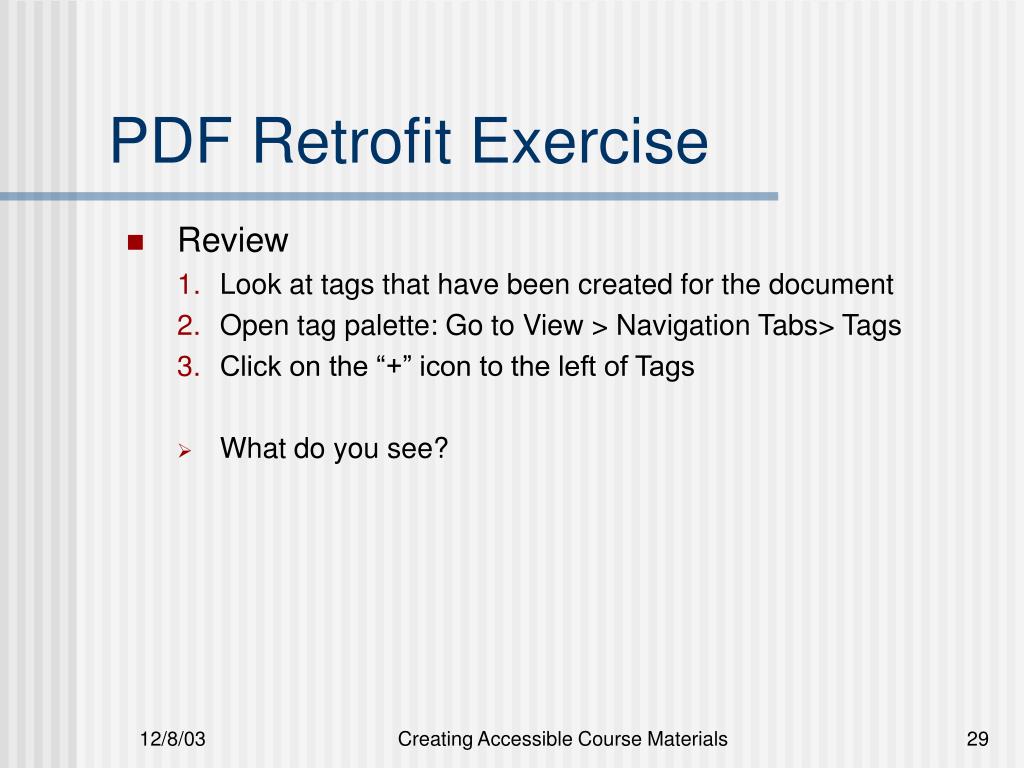 PDF Retrofit Exercise

Review
1. Look at tags that have been created for the document
2. Open tag palette: Go to View > Navigation Tabs> Tags
3. Click on the “+” icon to the left of Tags

What do you see?

12/8/03
Creating Accessible Course Materials
29